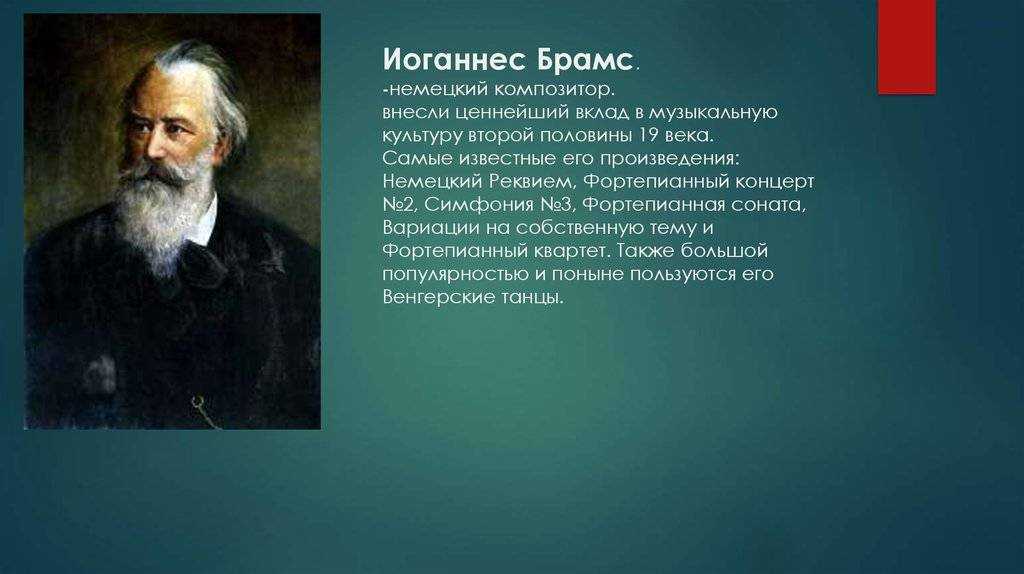 Иоганнес Брамс.
-немецкий композитор.
внесли ценнейший вклад в музыкальную культуру второй половины 19 века.
Самые известные его произведения: Немецкий Реквием, Фортепианный концерт №2, Симфония №3, Фортепианная соната, Вариации на собственную тему и Фортепианный квартет. Также большой популярностью и поныне пользуются его Венгерские танцы.